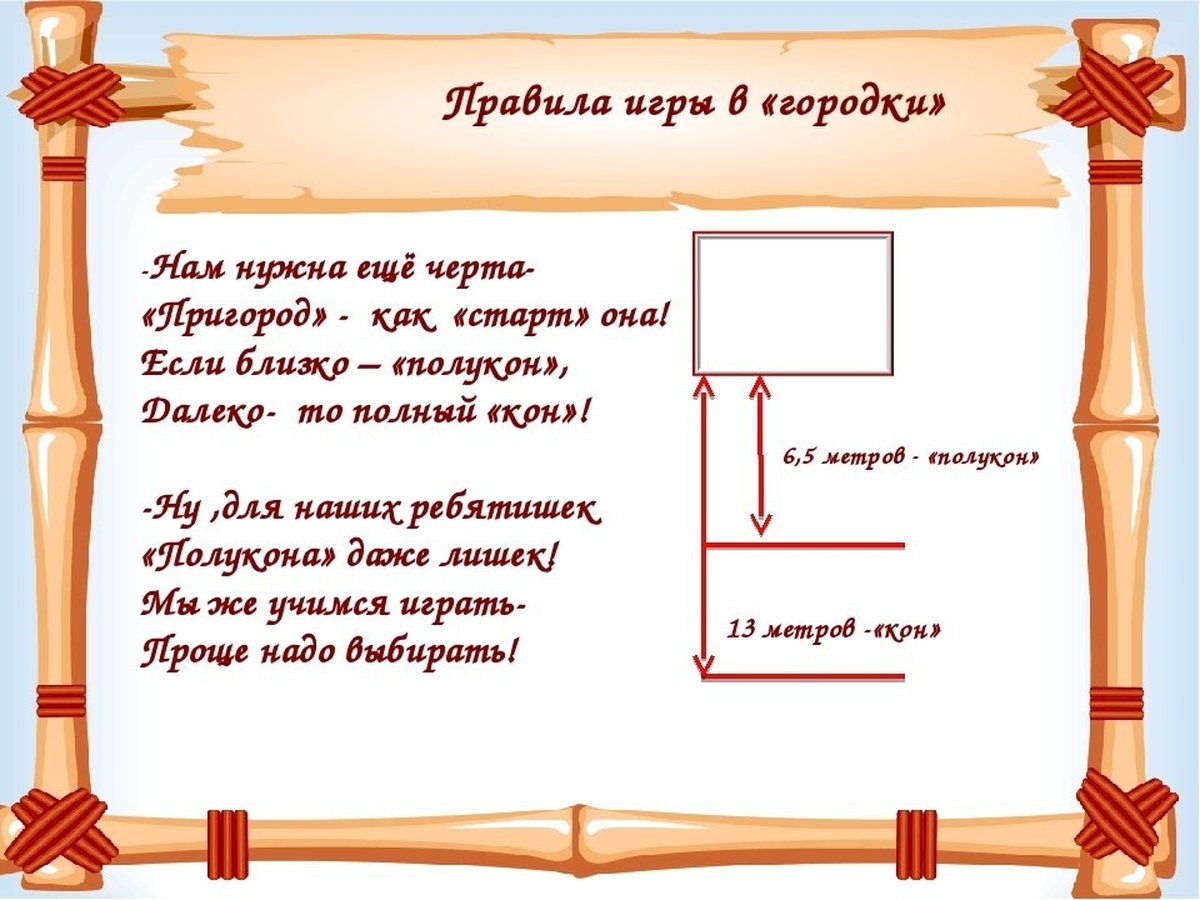 Правила игры в «городки»

-Нам нужна ещё черта-
«Пригород» - как «старт» она!
Если близко – «полукон»,
Далеко- то полный «кон»!

-Ну ,для наших ребятишек
«Полукона» даже лишек!
Мы же учимся играть-
Проще надо выбирать!

6,5 метров - «полукон»

13 метров -«кон»